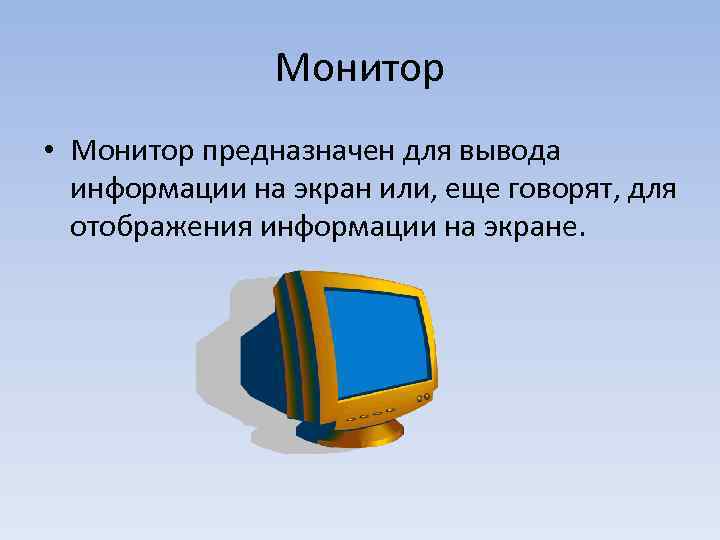 Монитор

• Монитор предназначен для вывода информации на экран или, еще говорят, для отображения информации на экране.